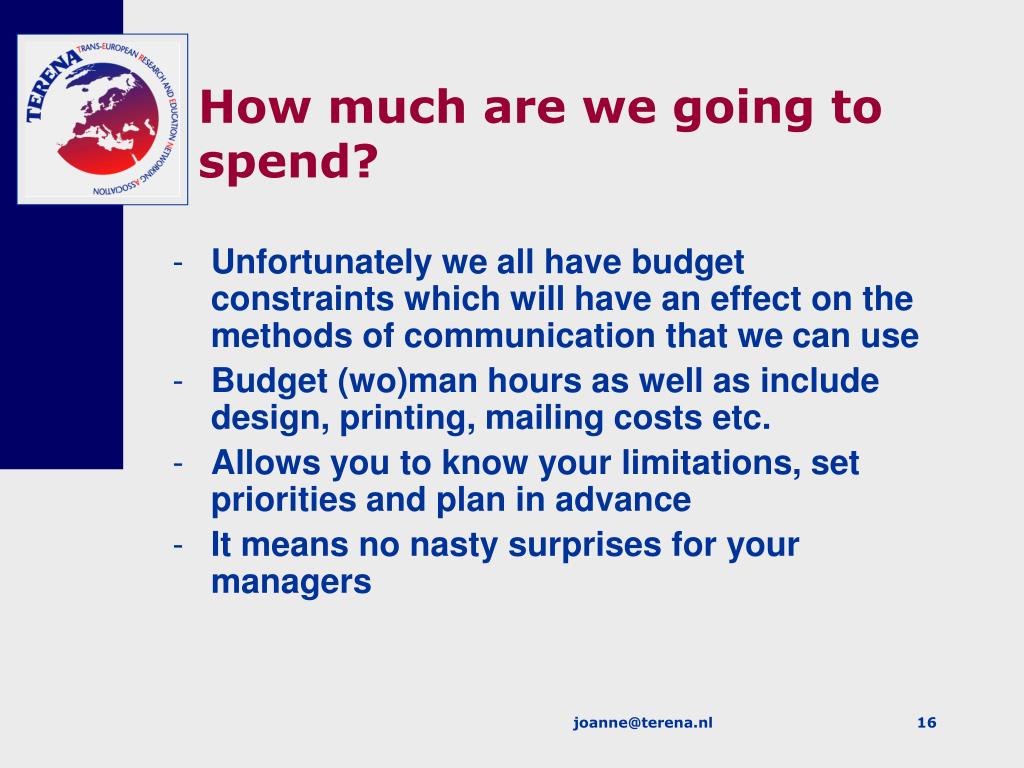 TERENA TRANS-EUROPEAN RESEARCH AND EDUCATION NETWORKING ASSOCIATION

How much are we going to spend?

- Unfortunately we all have budget constraints which will have an effect on the methods of communication that we can use
- Budget (wo)man hours as well as include design, printing, mailing costs etc.
- Allows you to know your limitations, set priorities and plan in advance
- It means no nasty surprises for your managers

joanne@terena.nl

16